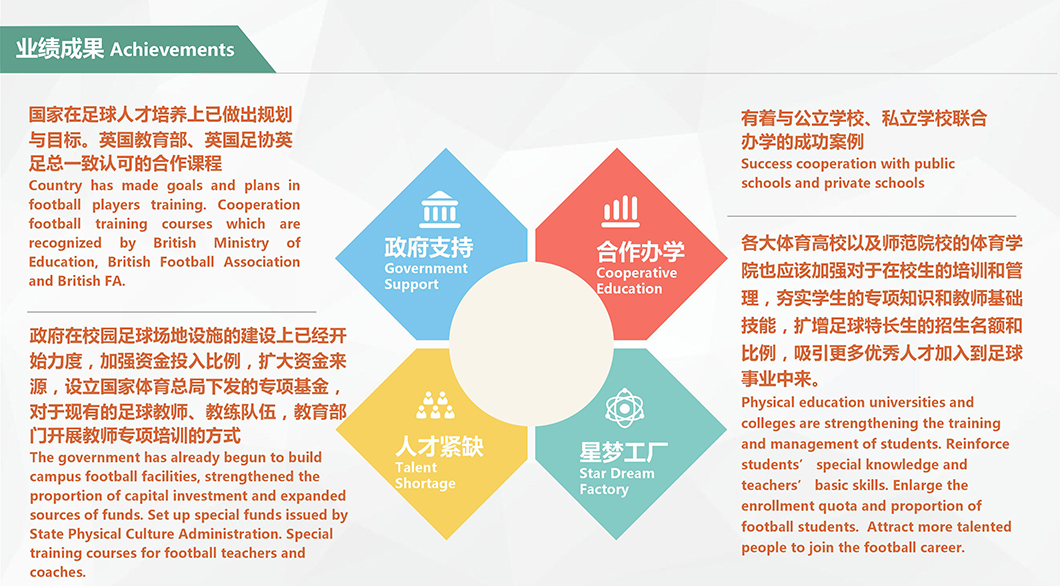 业绩成果 Achievements

国家在足球人才培养上已做出规划与目标。英国教育部、英国足协英足总一致认可的合作课程
Country has made goals and plans in football players training. Cooperation football training courses which are recognized by British Ministry of Education, British Football Association and British FA.

政府在校园足球场地设施的建设上已经开始力度，加强资金投入比例，扩大资金来源，设立国家体育总局下发的专项基金，对于现有的足球教师、教练队伍，教育部门开展教师专项培训的方式
The government has already begun to build campus football facilities, strengthened the proportion of capital investment and expanded sources of funds. Set up special funds issued by State Physical Culture Administration. Special training courses for football teachers and coaches.

政府支持
Government Support

合作办学
Cooperative Education

人才紧缺
Talent Shortage

星梦工厂
Star Dream Factory

有着与公立学校、私立学校联合办学的成功案例
Success cooperation with public schools and private schools

各大体育高校以及师范院校的体育学院也应该加强对于在校生的培训和管理，夯实学生的专项知识和教师基础技能，扩增足球特长生的招生名额和比例，吸引更多优秀人才加入到足球事业中来。
Physical education universities and colleges are strengthening the training and management of students. Reinforce students’ special knowledge and teachers’ basic skills. Enlarge the enrollment quota and proportion of football students. Attract more talented people to join the football career.